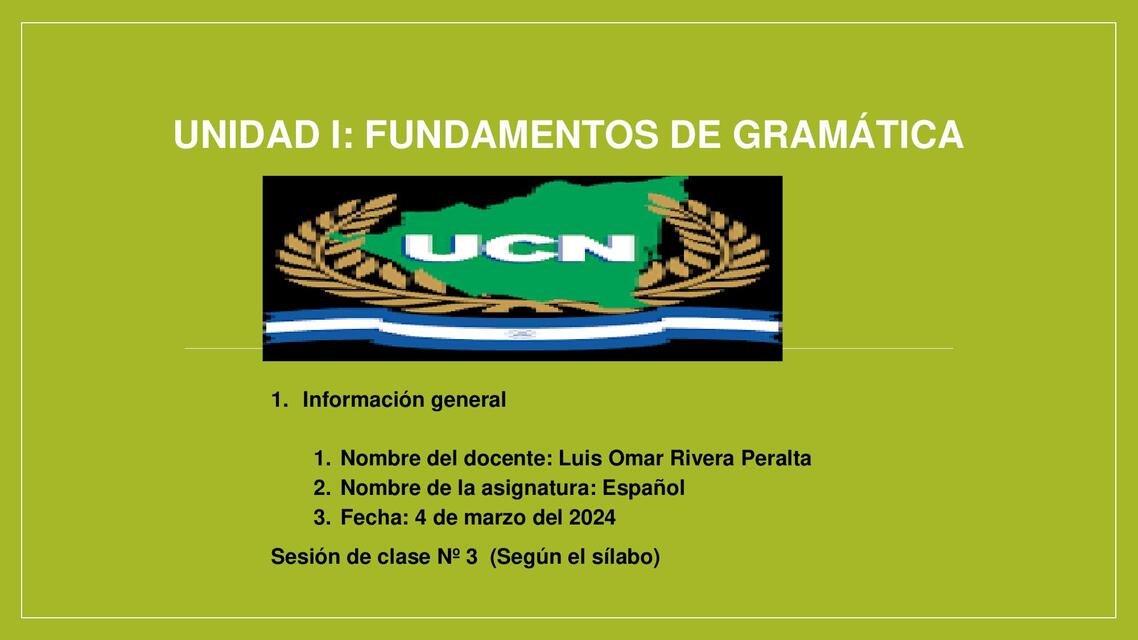 UNIDAD I: FUNDAMENTOS DE GRAMÁTICA

UCN

1. Información general

1. Nombre del docente: Luis Omar Rivera Peralta
2. Nombre de la asignatura: Español
3. Fecha: 4 de marzo del 2024

Sesión de clase Nº 3 (Según el sílabo)